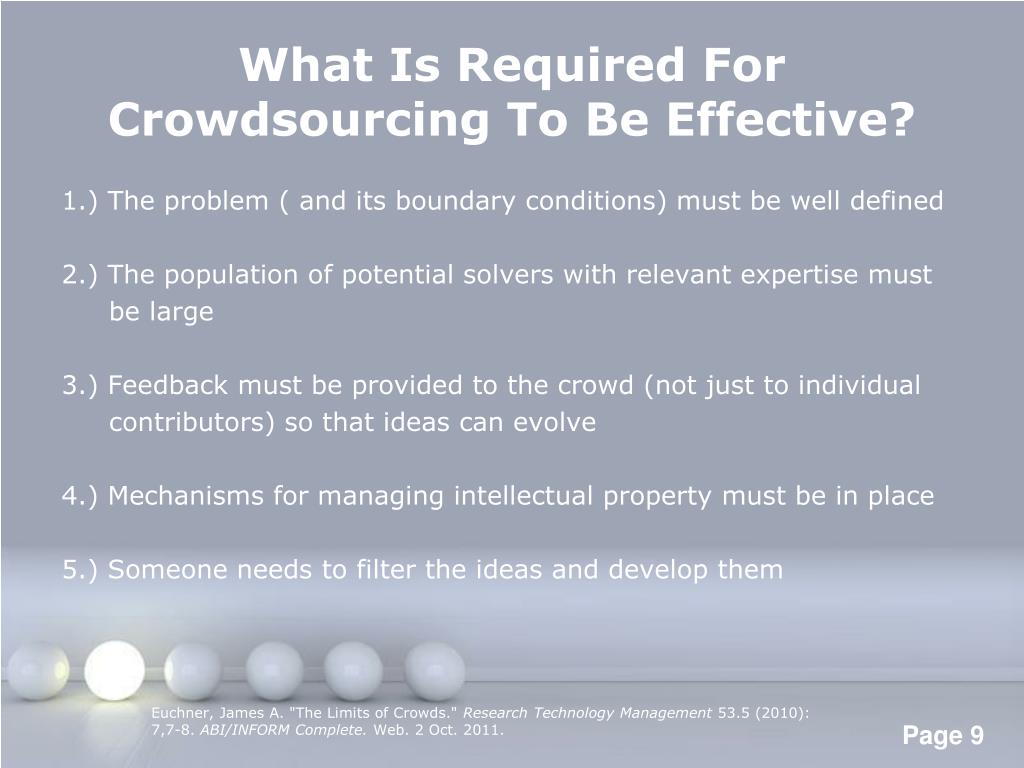 What Is Required For Crowdsourcing To Be Effective?

1.) The problem ( and its boundary conditions) must be well defined

2.) The population of potential solvers with relevant expertise must be large

3.) Feedback must be provided to the crowd (not just to individual contributors) so that ideas can evolve

4.) Mechanisms for managing intellectual property must be in place

5.) Someone needs to filter the ideas and develop them

Euchner, James A. "The Limits of Crowds." Research Technology Management 53.5 (2010): 7,7-8. ABI/INFORM Complete. Web. 2 Oct. 2011.

Page 9